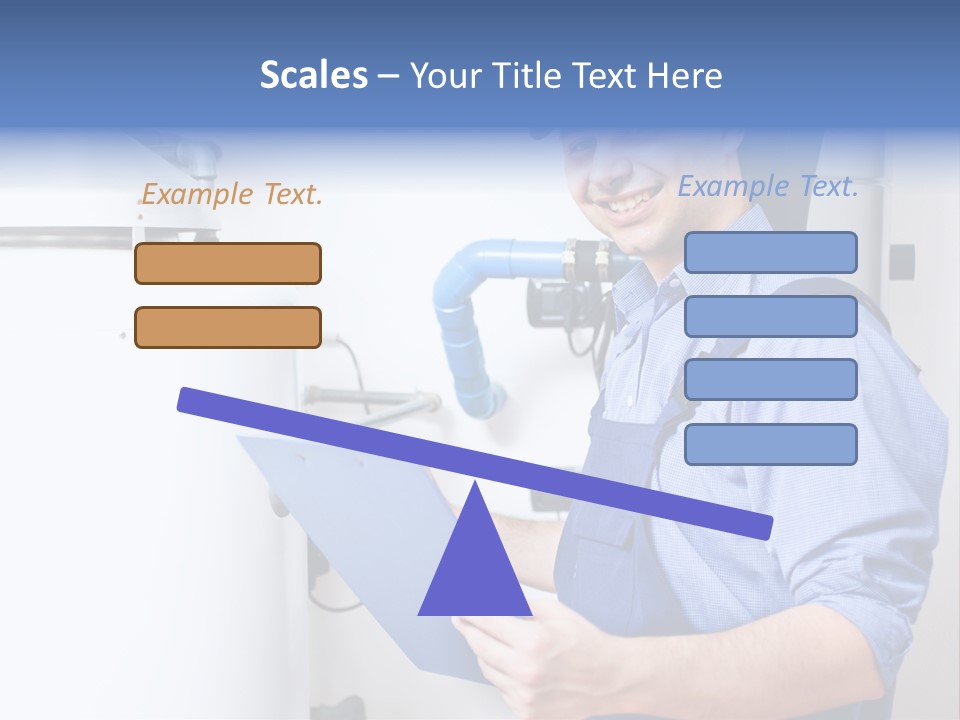 Scales – Your Title Text Here

Example Text.

Example Text.